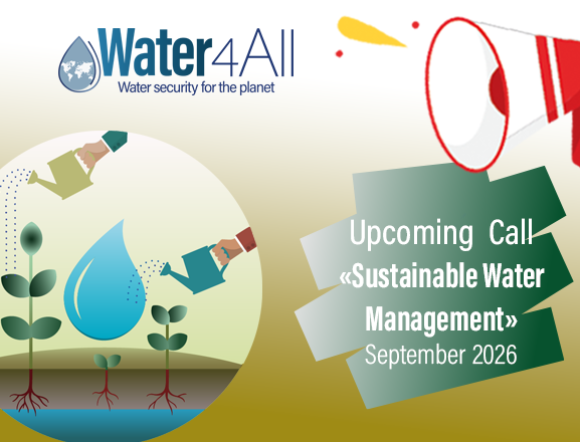 Water4All
Water security for the planet

Upcoming Call
«Sustainable Water Management»
September 2026